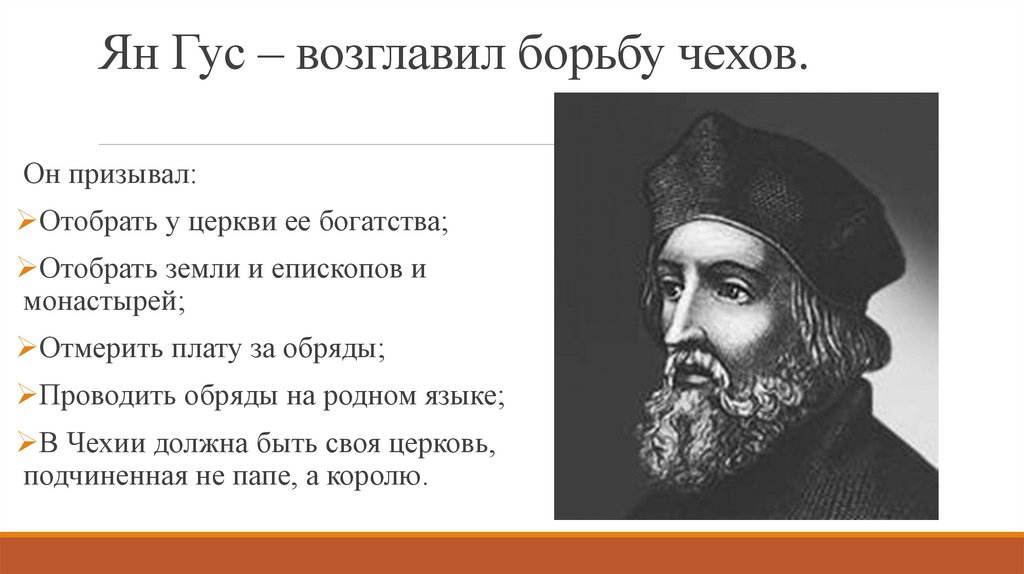 Ян Гус – возглавил борьбу чехов.

Он призывал:

➢Отобрать у церкви ее богатства;

➢Отобрать земли и епископов и монастырей;

➢Отмерить плату за обряды;

➢Проводить обряды на родном языке;

➢В Чехии должна быть своя церковь, подчиненная не папе, а королю.